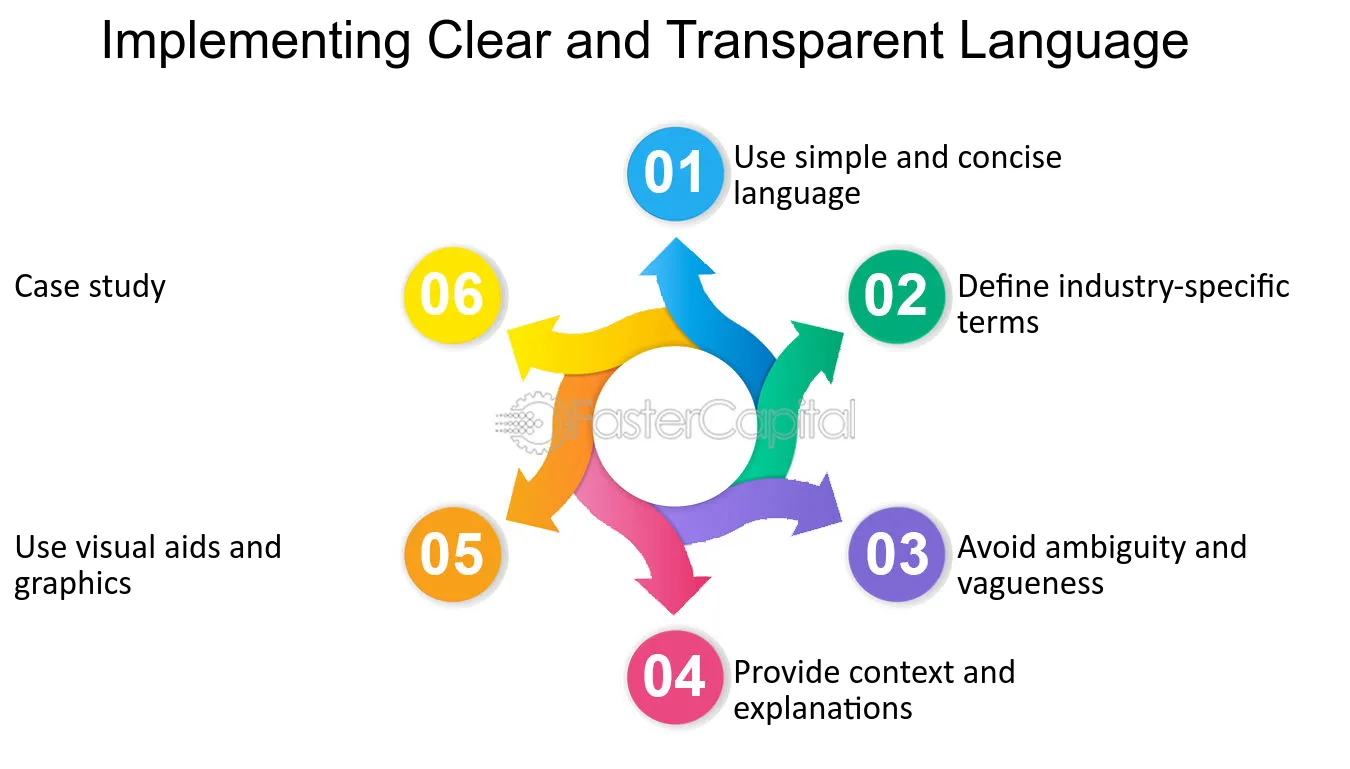 Implementing Clear and Transparent Language

01 Use simple and concise language

02 Define industry-specific terms

03 Avoid ambiguity and vagueness

04 Provide context and explanations

05 Use visual aids and graphics

06 Case study

FasterCapital